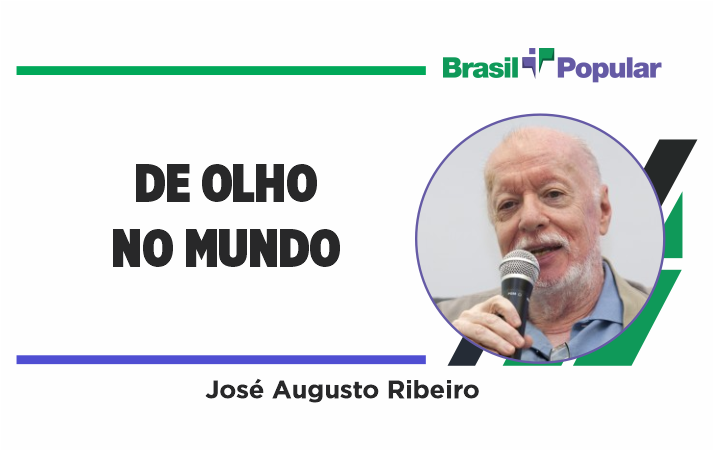 Brasil Popular

DE OLHO NO MUNDO

José Augusto Ribeiro